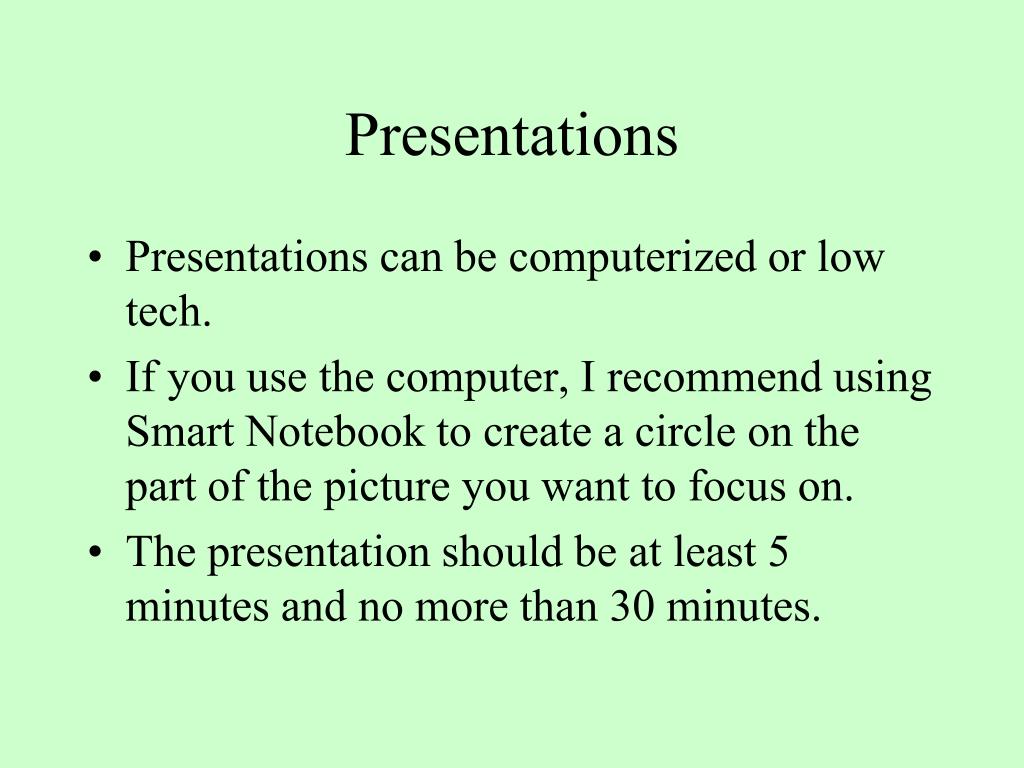 Presentations

• Presentations can be computerized or low tech.
• If you use the computer, I recommend using Smart Notebook to create a circle on the part of the picture you want to focus on.
• The presentation should be at least 5 minutes and no more than 30 minutes.